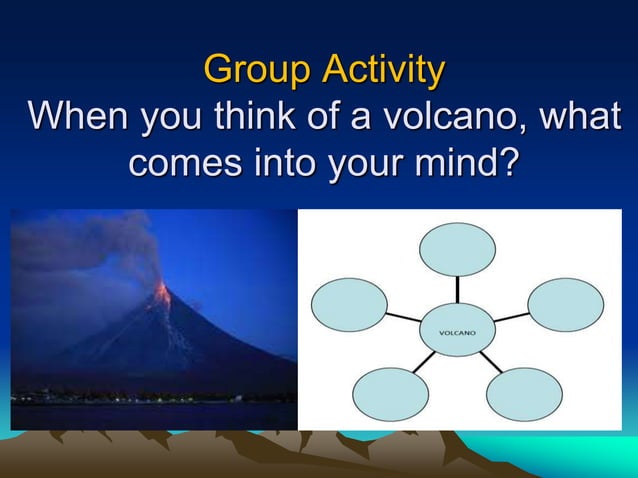 Group Activity
When you think of a volcano, what comes into your mind?

VOLCANO